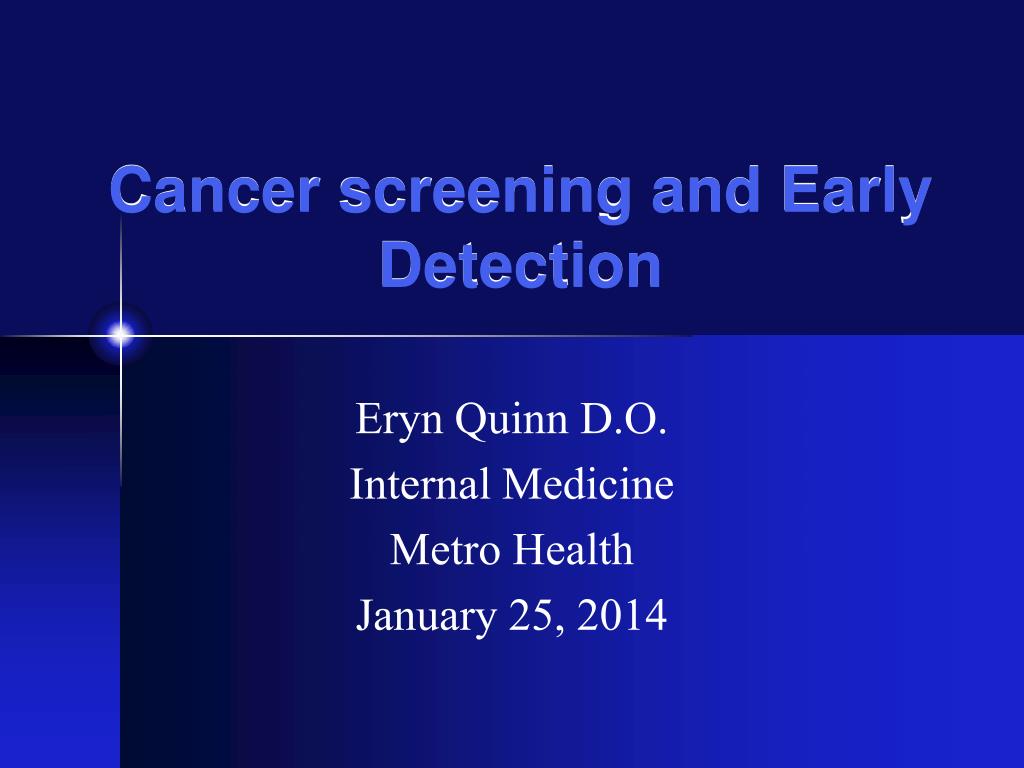 Cancer screening and Early Detection

Eryn Quinn D.O.
Internal Medicine
Metro Health
January 25, 2014